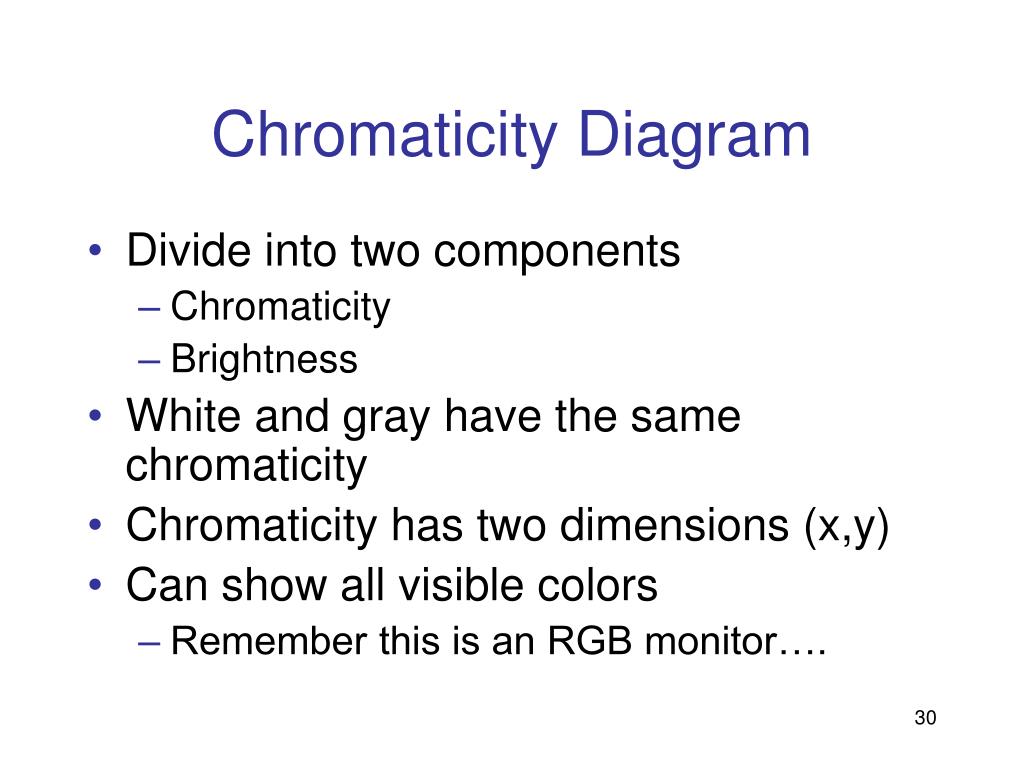 Chromaticity Diagram

• Divide into two components
– Chromaticity
– Brightness
• White and gray have the same chromaticity
• Chromaticity has two dimensions (x,y)
• Can show all visible colors
– Remember this is an RGB monitor….

30